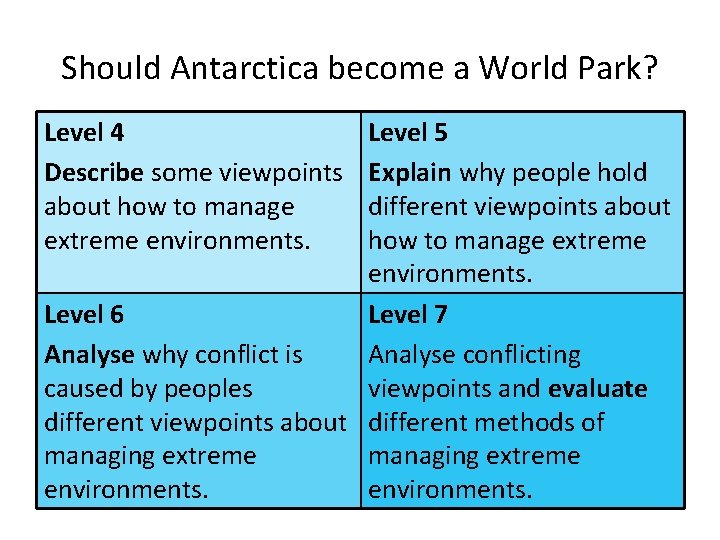 Should Antarctica become a World Park?

| Level 4 Describe some viewpoints about how to manage extreme environments. | Level 5 Explain why people hold different viewpoints about how to manage extreme environments. |
|---|---|
| Level 6 Analyse why conflict is caused by peoples different viewpoints about managing extreme environments. | Level 7 Analyse conflicting viewpoints and evaluate different methods of managing extreme environments. |